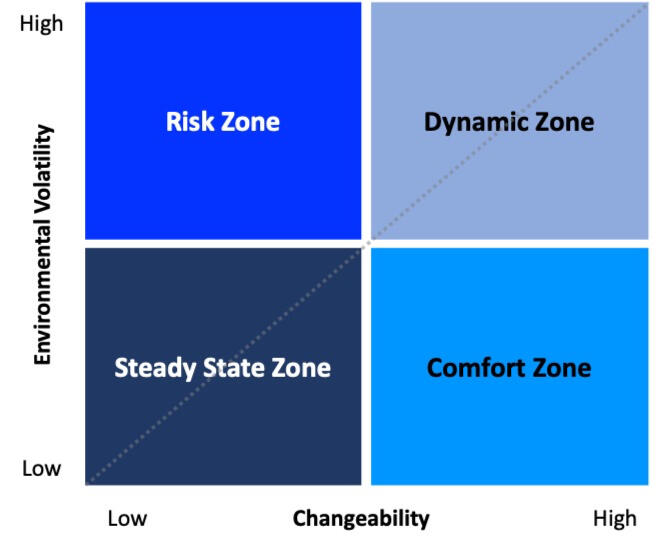 High

Environmental Volatility

Low

Risk Zone

Dynamic Zone

Steady State Zone

Comfort Zone

Low

Changeability

High